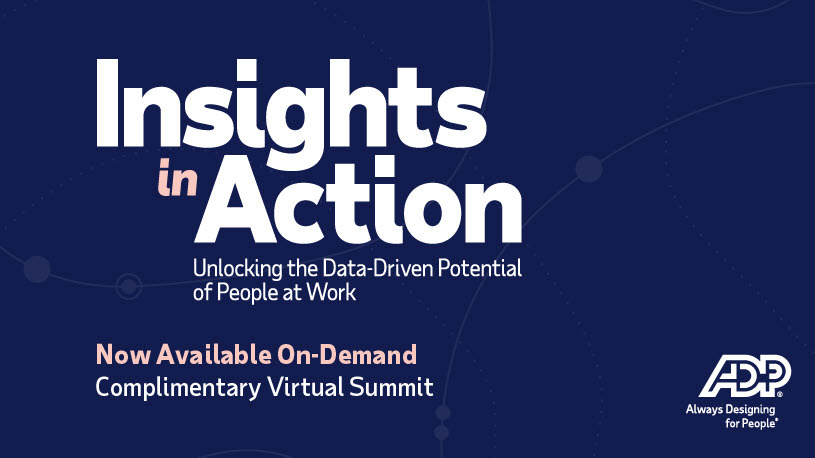 Insights
in Action
Unlocking the Data-Driven Potential of People at Work

Now Available On-Demand
Complimentary Virtual Summit

ADP®
Always Designing for People®